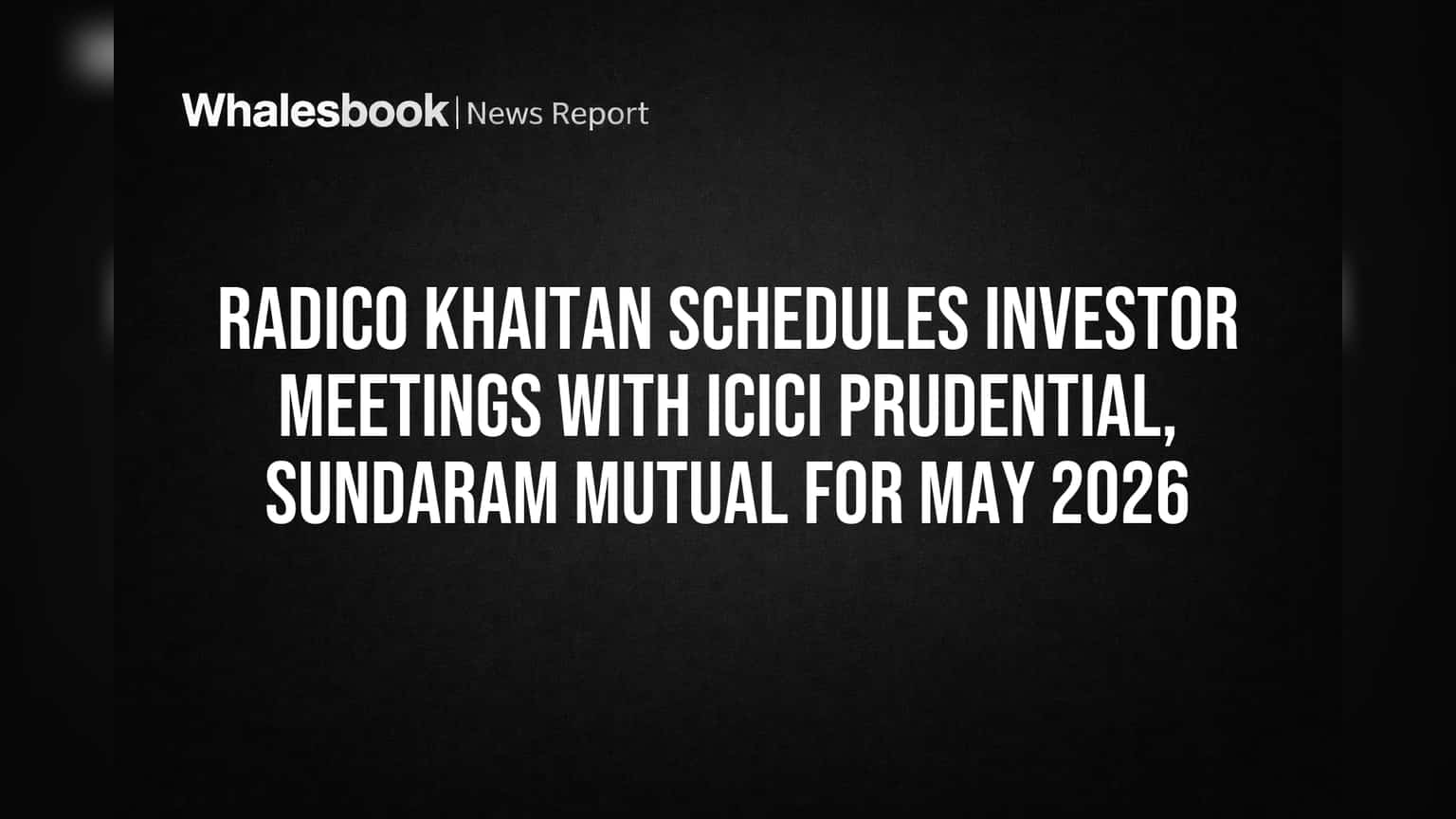 Whalesbook | News Report

RADICO KHAITAN SCHEDULES INVESTOR MEETINGS WITH ICICI PRUDENTIAL, SUNDARAM MUTUAL FOR MAY 2026